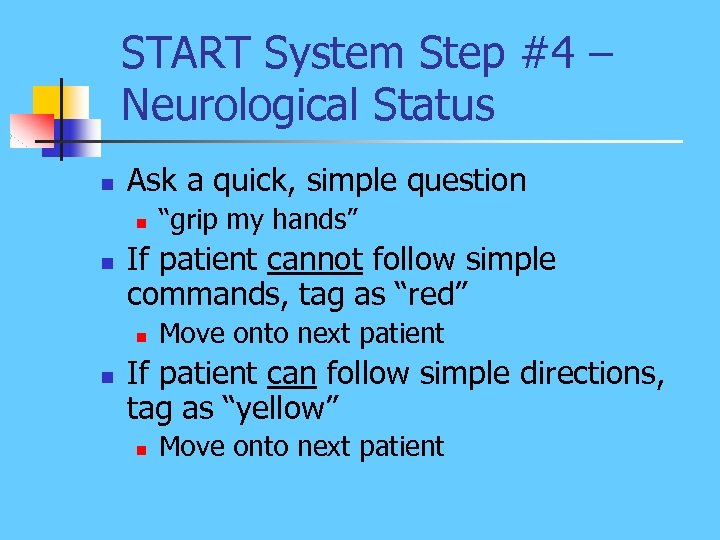 START System Step #4 – Neurological Status

- Ask a quick, simple question
  - “grip my hands”
- If patient cannot follow simple commands, tag as “red”
  - Move onto next patient
- If patient can follow simple directions, tag as “yellow”
  - Move onto next patient